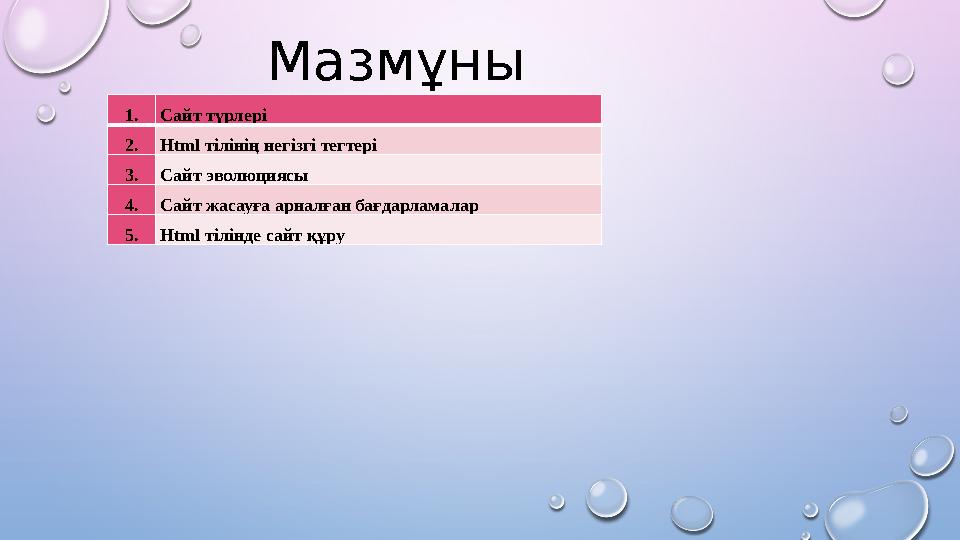 Мазмұны

| 1. | Сайт түрлері |
|---|---|
| 2. | Html тілінің негізгі тегтері |
| 3. | Сайт эволюциясы |
| 4. | Сайт жасауға арналған бағдарламалар |
| 5. | Html тілінде сайт құру |